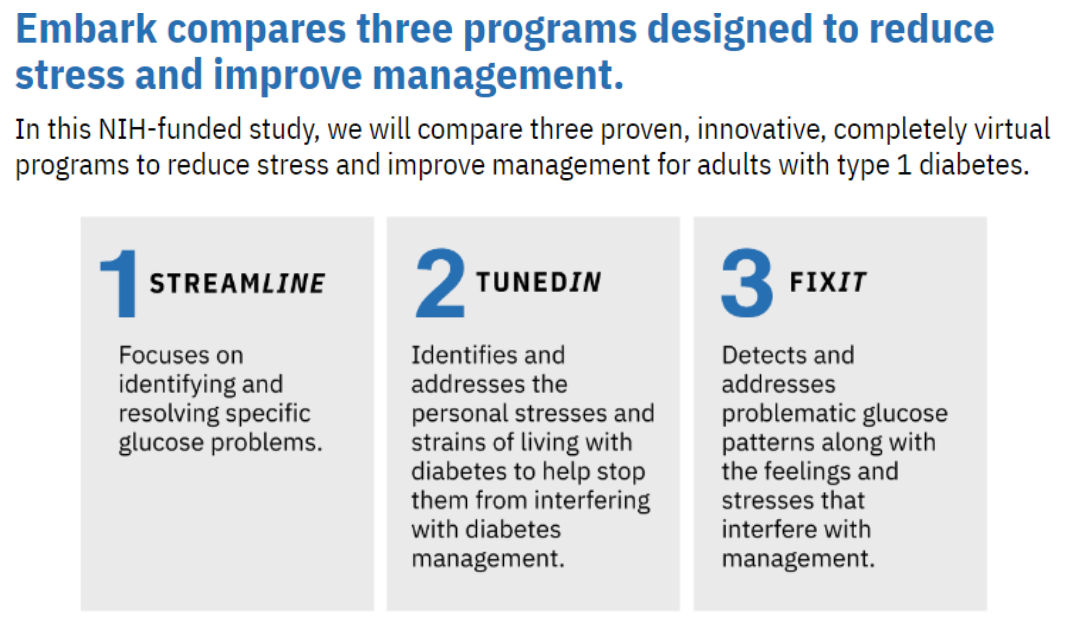 Embark compares three programs designed to reduce stress and improve management.

In this NIH-funded study, we will compare three proven, innovative, completely virtual programs to reduce stress and improve management for adults with type 1 diabetes.

1 STREAMLINE

Focuses on identifying and resolving specific glucose problems.

2 TUNEDIN

Identifies and addresses the personal stresses and strains of living with diabetes to help stop them from interfering with diabetes management.

3 FIXIT

Detects and addresses problematic glucose patterns along with the feelings and stresses that interfere with management.